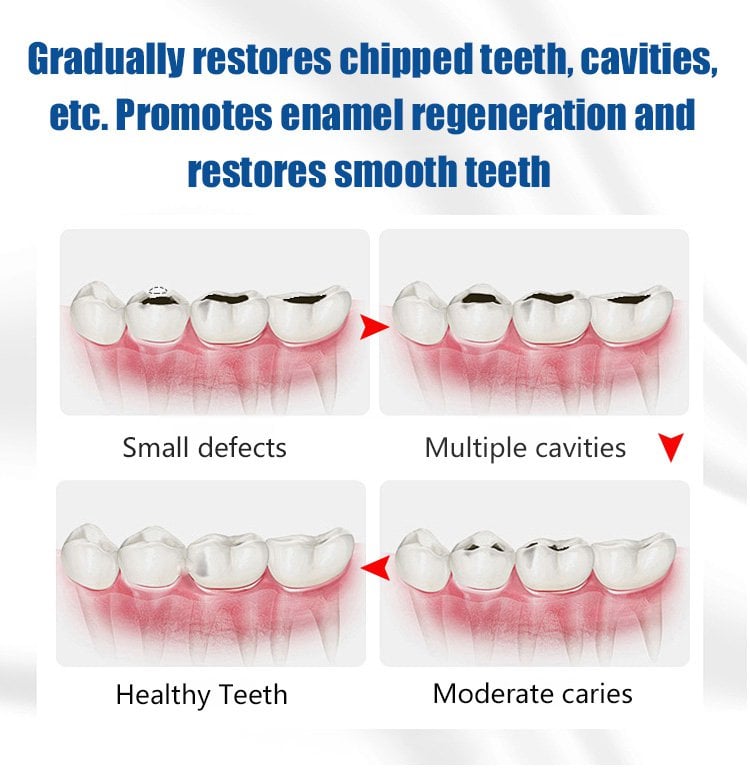 Gradually restores chipped teeth, cavities, etc. Promotes enamel regeneration and restores smooth teeth

Small defects

Multiple cavities

Healthy Teeth

Moderate caries